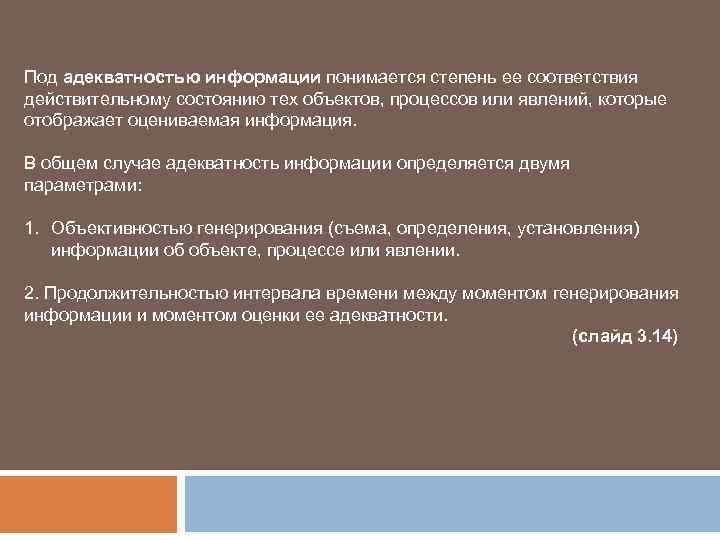 Под адекватностью информации понимается степень ее соответствия действительному состоянию тех объектов, процессов или явлений, которые отображает оцениваемая информация.

В общем случае адекватность информации определяется двумя параметрами:

1. Объективностью генерирования (съема, определения, установления) информации об объекте, процессе или явлении.

2. Продолжительностью интервала времени между моментом генерирования информации и моментом оценки ее адекватности.

(слайд 3.14)